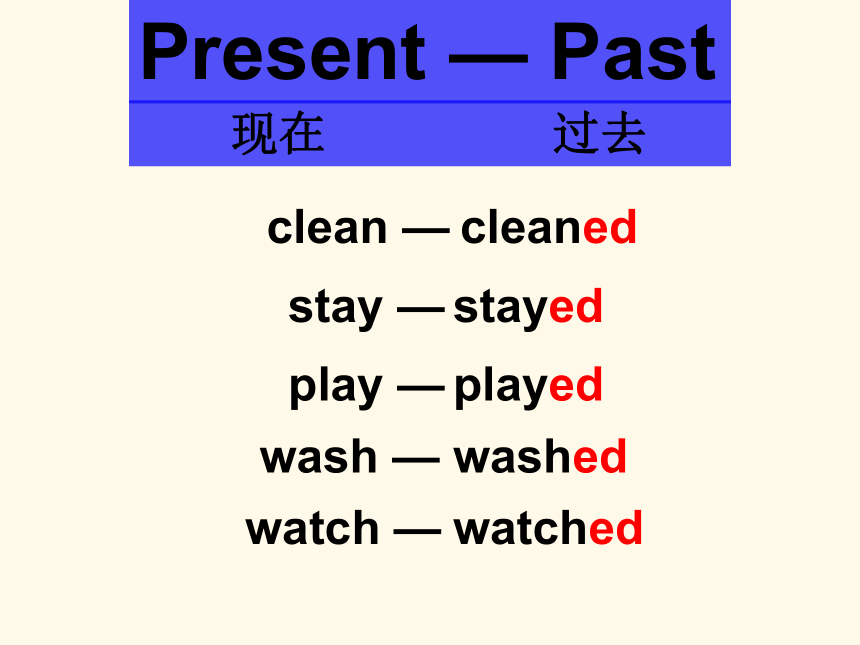 Present — Past
现在 过去

clean — cleaned

stay — stayed

play — played

wash — washed

watch — watched